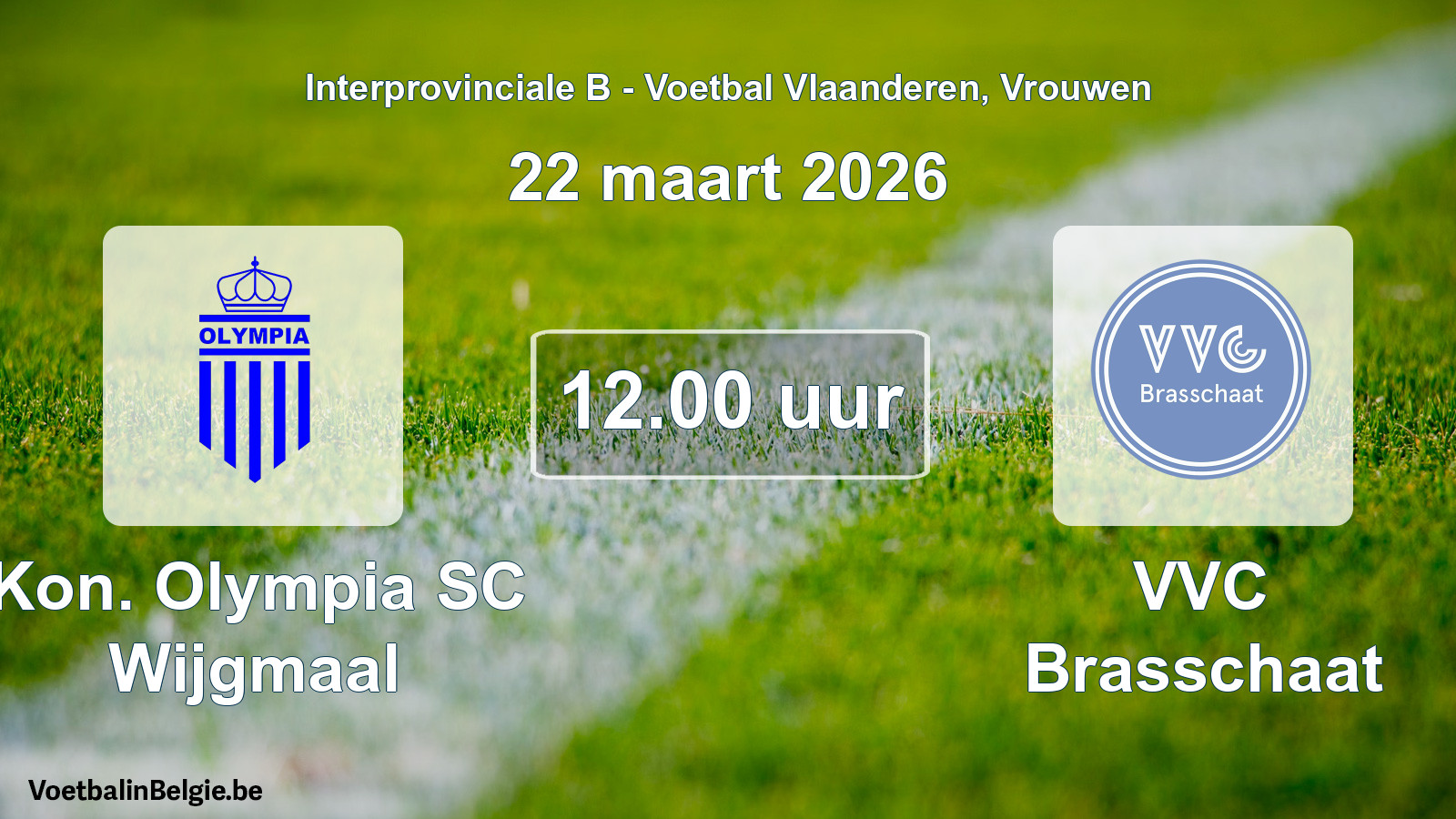 Interprovinciale B - Voetbal Vlaanderen, Vrouwen

22 maart 2026

OLYMPIA

12.00 uur

VVC
Brasschaat

Kon. Olympia SC Wijgmaal

VVC Brasschaat

VoetbalinBelgie.be